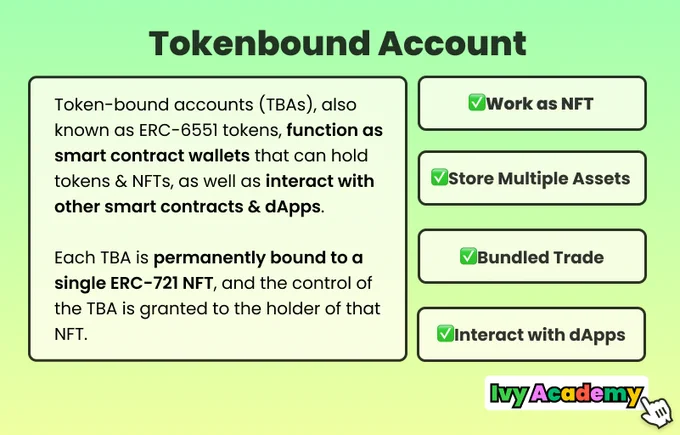 Tokenbound Account

Token-bound accounts (TBAs), also known as ERC-6551 tokens, function as smart contract wallets that can hold tokens & NFTs, as well as interact with other smart contracts & dApps.

Each TBA is permanently bound to a single ERC-721 NFT, and the control of the TBA is granted to the holder of that NFT.

✅Work as NFT

✅Store Multiple Assets

✅Bundled Trade

✅Interact with dApps

Ivy Academy